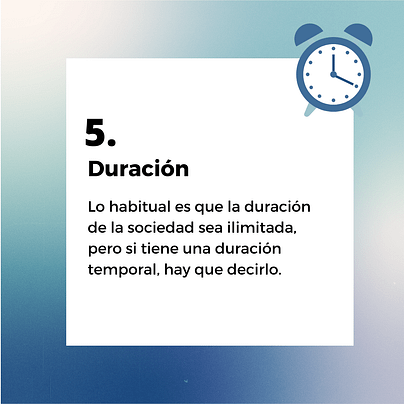 5.

Duración

Lo habitual es que la duración de la sociedad sea ilimitada, pero si tiene una duración temporal, hay que decirlo.